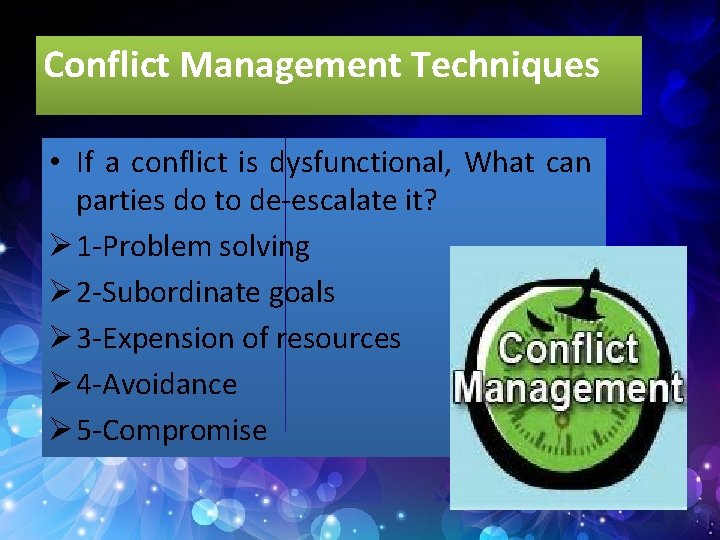 Conflict Management Techniques

• If a conflict is dysfunctional, What can parties do to de-escalate it?

➢ 1-Problem solving

➢ 2-Subordinate goals

➢ 3-Expension of resources

➢ 4-Avoidance

➢ 5-Compromise

Conflict Management